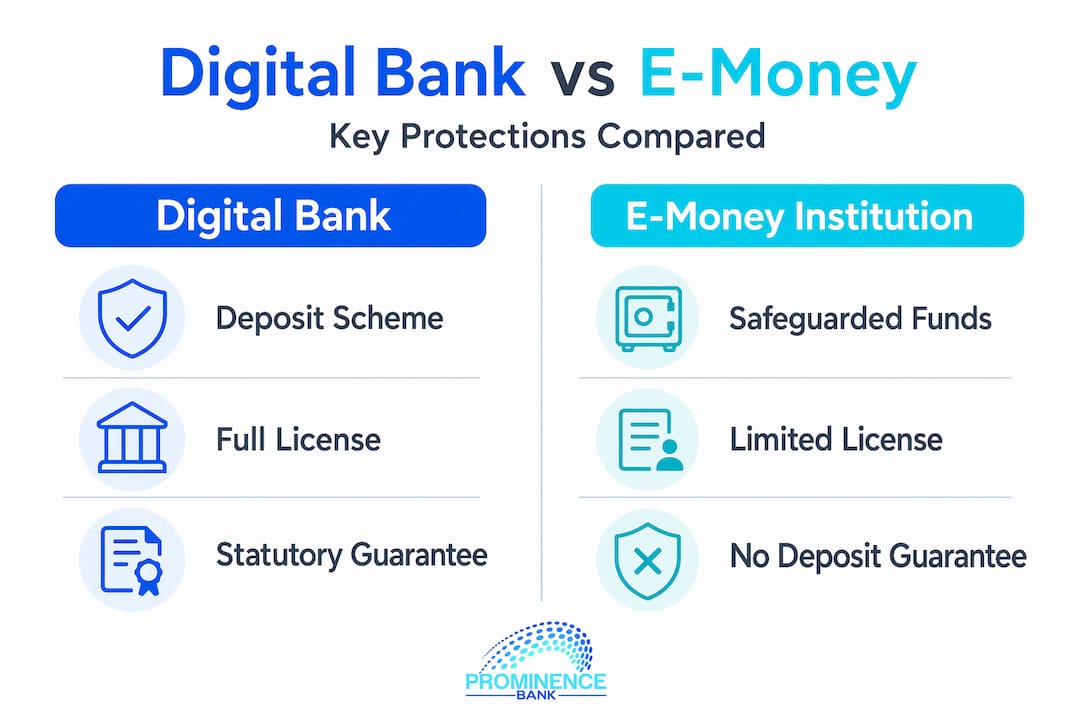 Digital Bank vs E-Money

Key Protections Compared

Digital Bank

Deposit Scheme

Full License

Statutory Guarantee

E-Money Institution

Safeguarded Funds

Limited License

No Deposit Guarantee

PROMINENCE BANK